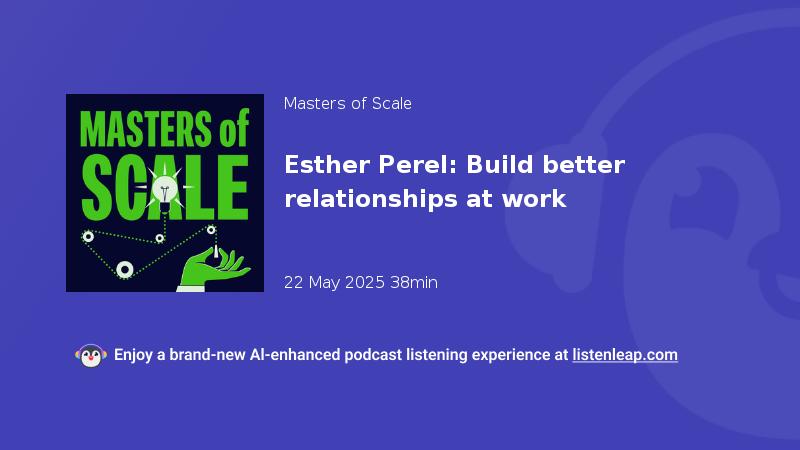 MASTERS of SCALE

Masters of Scale

Esther Perel: Build better relationships at work

22 May 2025 38min

Enjoy a brand-new AI-enhanced podcast listening experience at listenleap.com